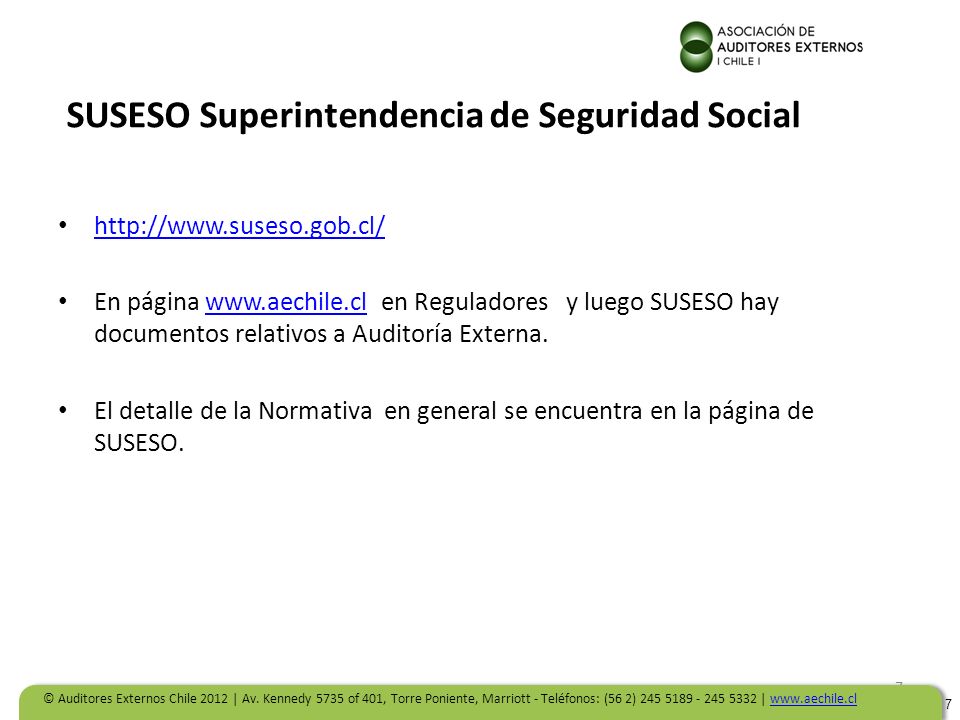 ASOCIACIÓN DE AUDITORES EXTERNOS I CHILE I

SUSESO Superintendencia de Seguridad Social

• http://www.suseso.gob.cl/

• En página www.aechile.cl en Reguladores y luego SUSESO hay documentos relativos a Auditoría Externa.

• El detalle de la Normativa en general se encuentra en la página de SUSESO.

7

© Auditores Externos Chile 2012 | Av. Kennedy 5735 of 401, Torre Poniente, Marriott - Teléfonos: (56 2) 245 5189 - 245 5332 | www.aechile.cl

7